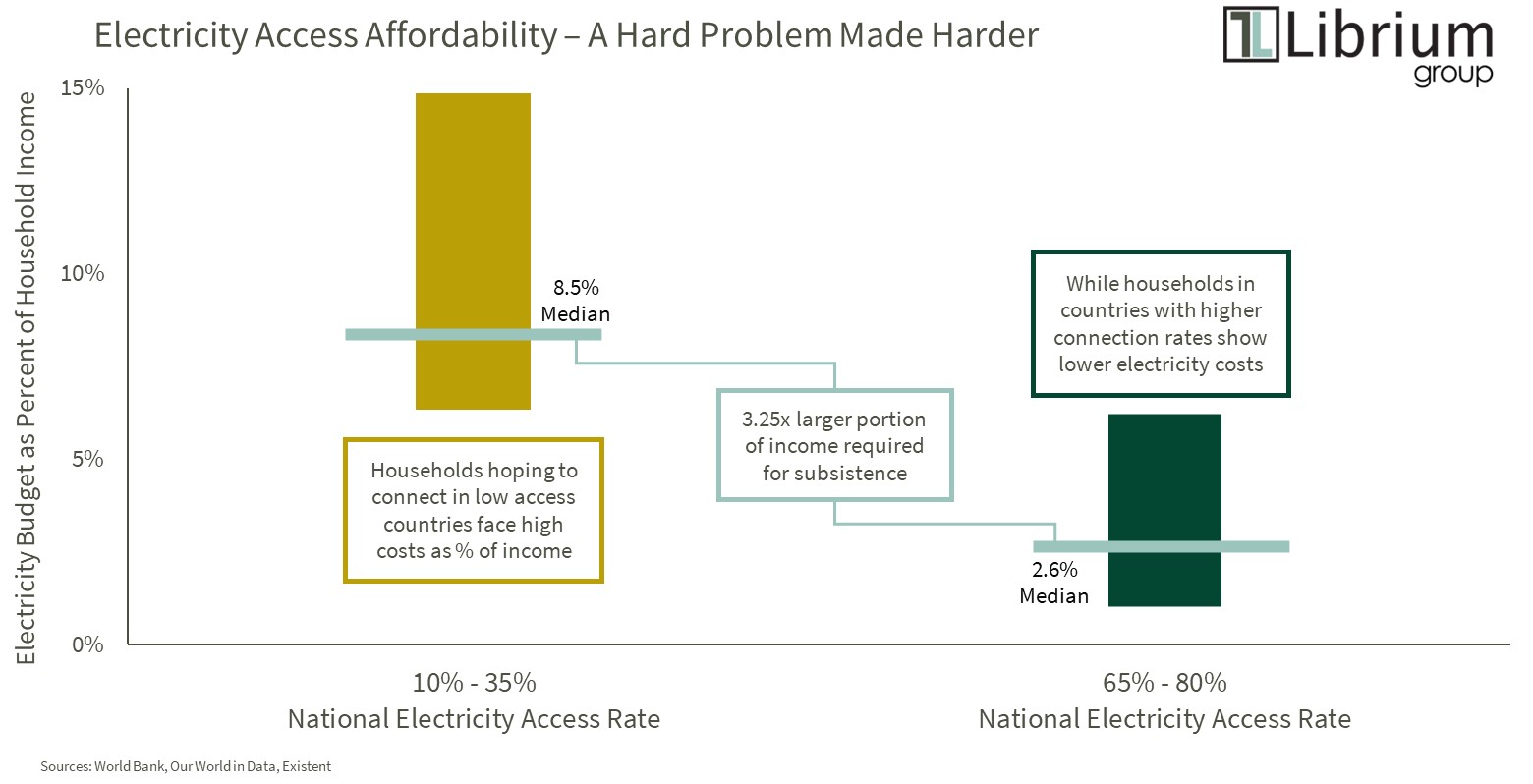 Electricity Access Affordability – A Hard Problem Made Harder

Librium group

Electricity Budget as Percent of Household Income

15%
10%
5%
0%

8.5% Median

Households hoping to connect in low access countries face high costs as % of income

3.25x larger portion of income required for subsistence

While households in countries with higher connection rates show lower electricity costs

2.6% Median

10% - 35%
National Electricity Access Rate

65% - 80%
National Electricity Access Rate

Sources: World Bank, Our World in Data, Existent